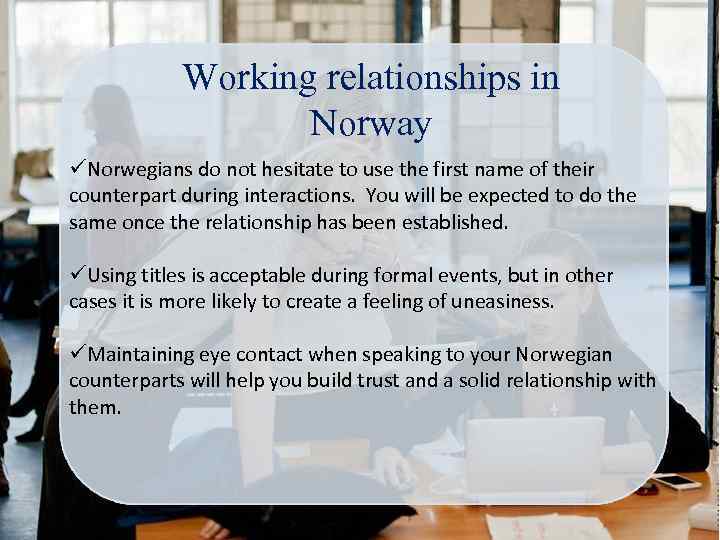 Working relationships in Norway

✓Norwegians do not hesitate to use the first name of their counterpart during interactions.  You will be expected to do the same once the relationship has been established.

✓Using titles is acceptable during formal events, but in other cases it is more likely to create a feeling of uneasiness.

✓Maintaining eye contact when speaking to your Norwegian counterparts will help you build trust and a solid relationship with them.